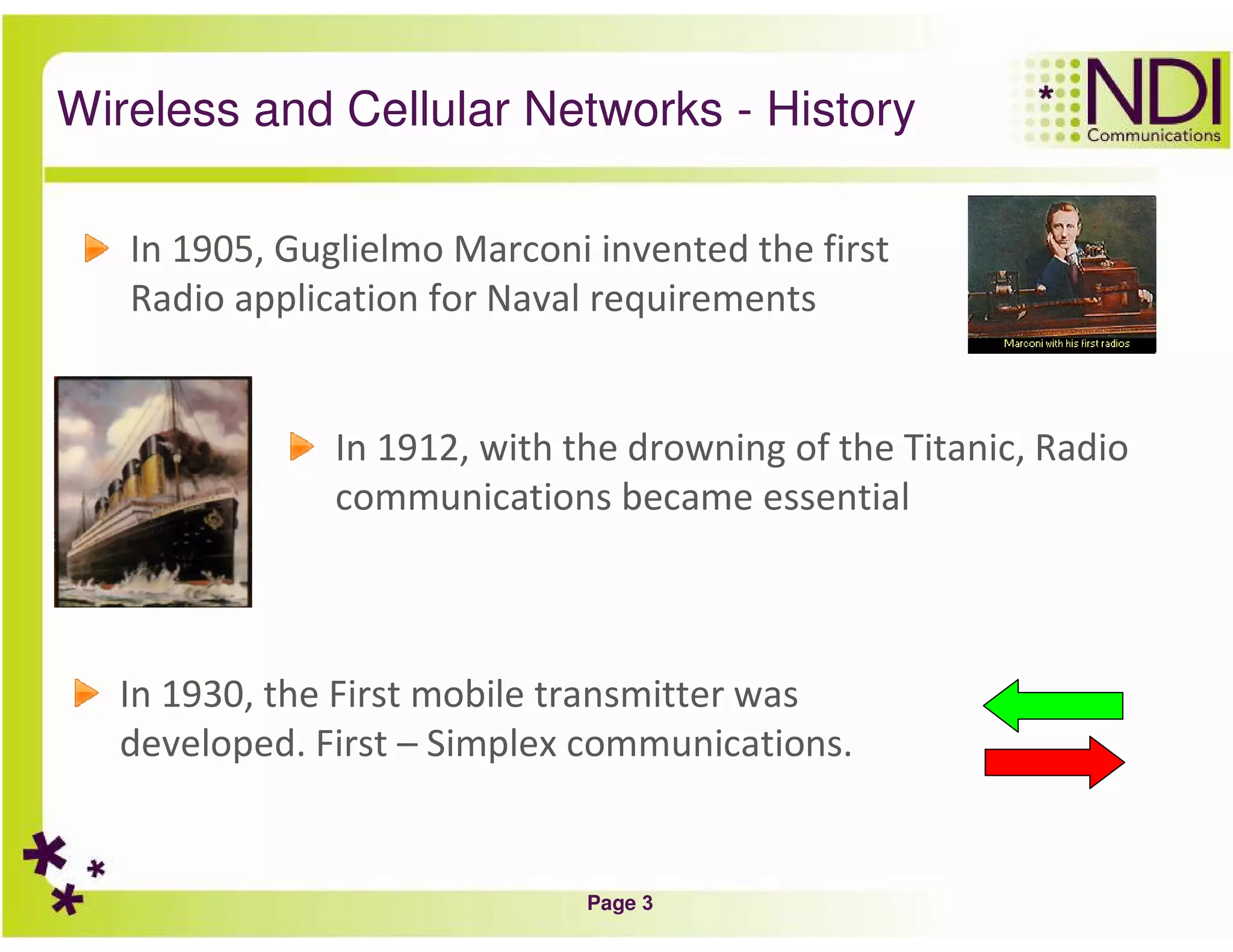 Wireless and Cellular Networks - History

NDI
Communications

In 1905, Guglielmo Marconi invented the first Radio application for Naval requirements

Marconi with his first radios

In 1912, with the drowning of the Titanic, Radio communications became essential

In 1930, the First mobile transmitter was developed. First – Simplex communications.

Page 3